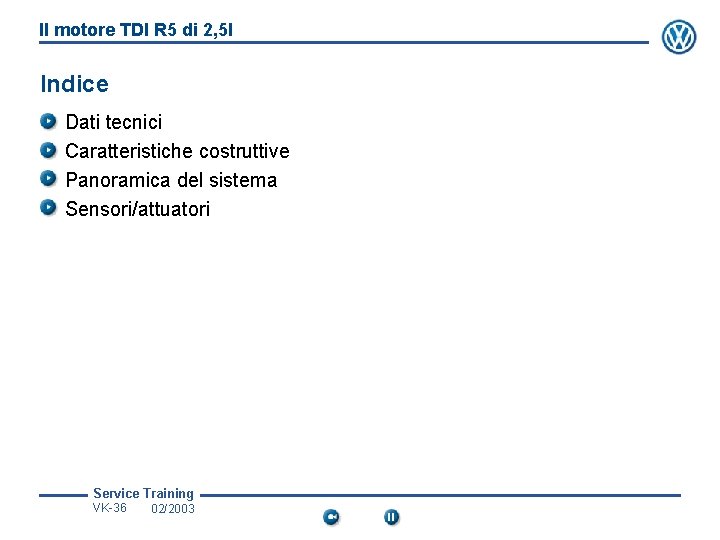 Il motore TDI R5 di 2,5l

Indice

Dati tecnici
Caratteristiche costruttive
Panoramica del sistema
Sensori/attuatori

Service Training
VK-36 02/2003